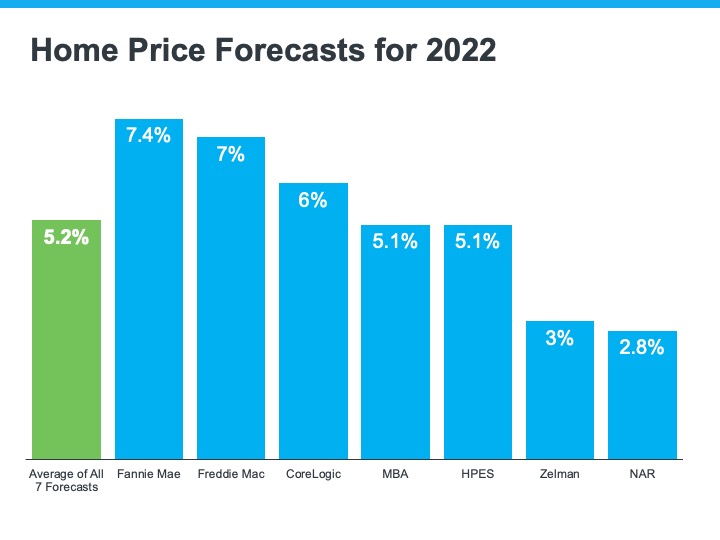 Home Price Forecasts for 2022

5.2%
7.4%
7%
6%
5.1%
5.1%
3%
2.8%

Average of All 7 Forecasts
Fannie Mae
Freddie Mac
CoreLogic
MBA
HPES
Zelman
NAR